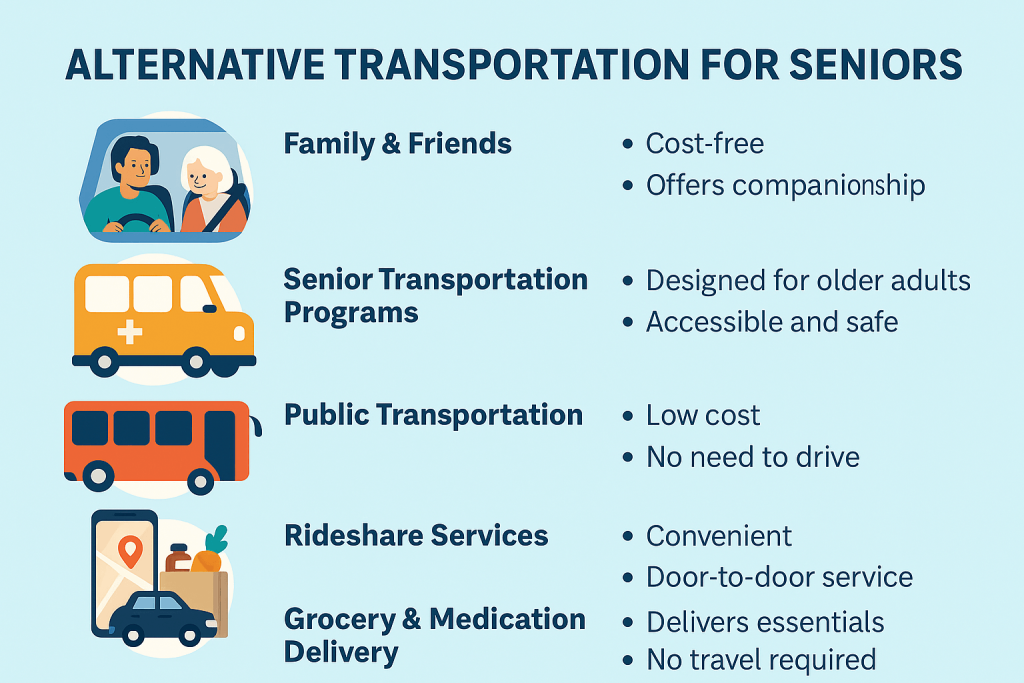 ALTERNATIVE TRANSPORTATION FOR SENIORS

Family & Friends
• Cost-free
• Offers companionship

Senior Transportation Programs
• Designed for older adults
• Accessible and safe

Public Transportation
• Low cost
• No need to drive

Rideshare Services
• Convenient
• Door-to-door service

Grocery & Medication Delivery
• Delivers essentials
• No travel required